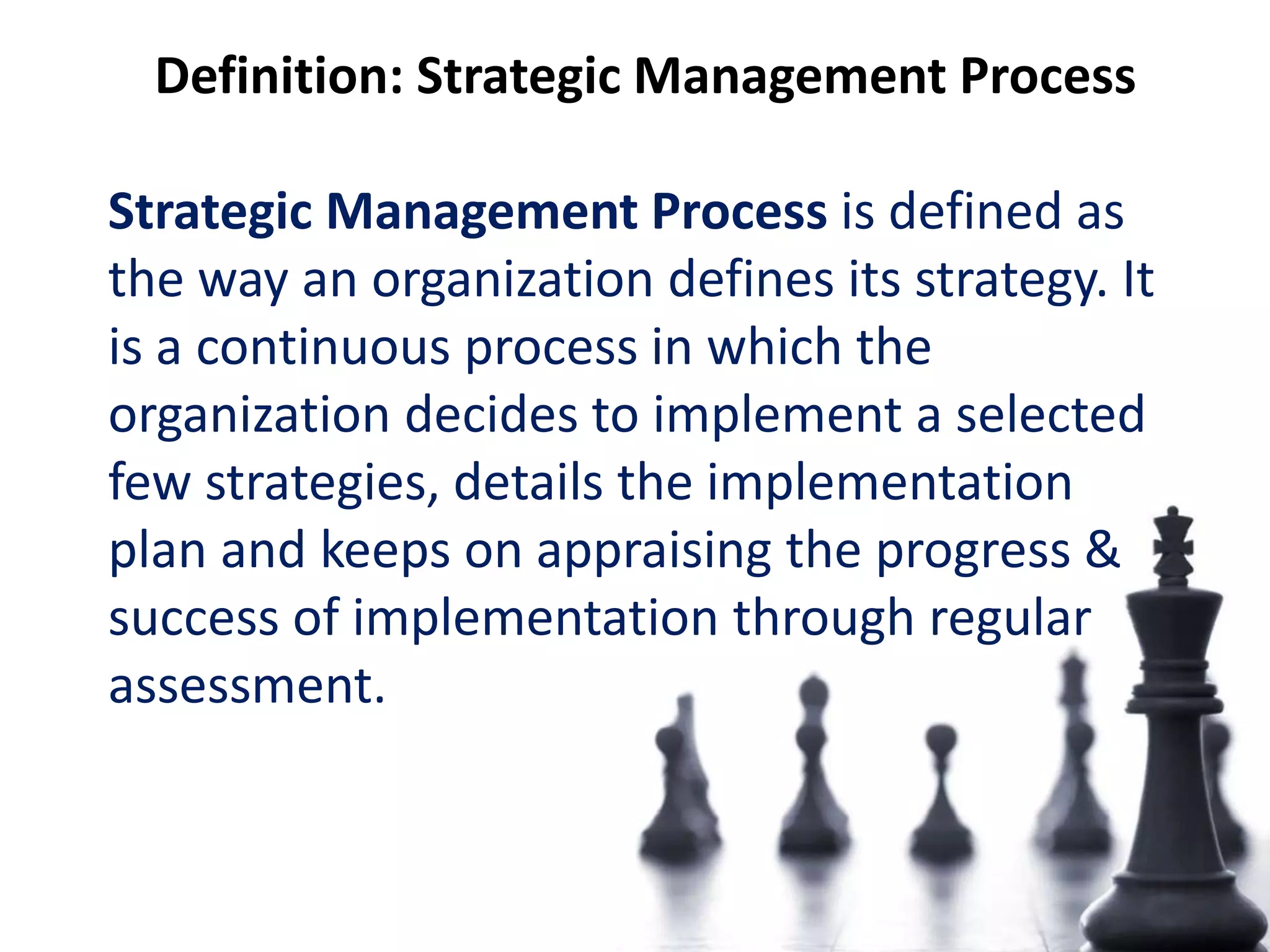 Definition: Strategic Management Process

Strategic Management Process is defined as the way an organization defines its strategy. It is a continuous process in which the organization decides to implement a selected few strategies, details the implementation plan and keeps on appraising the progress & success of implementation through regular assessment.